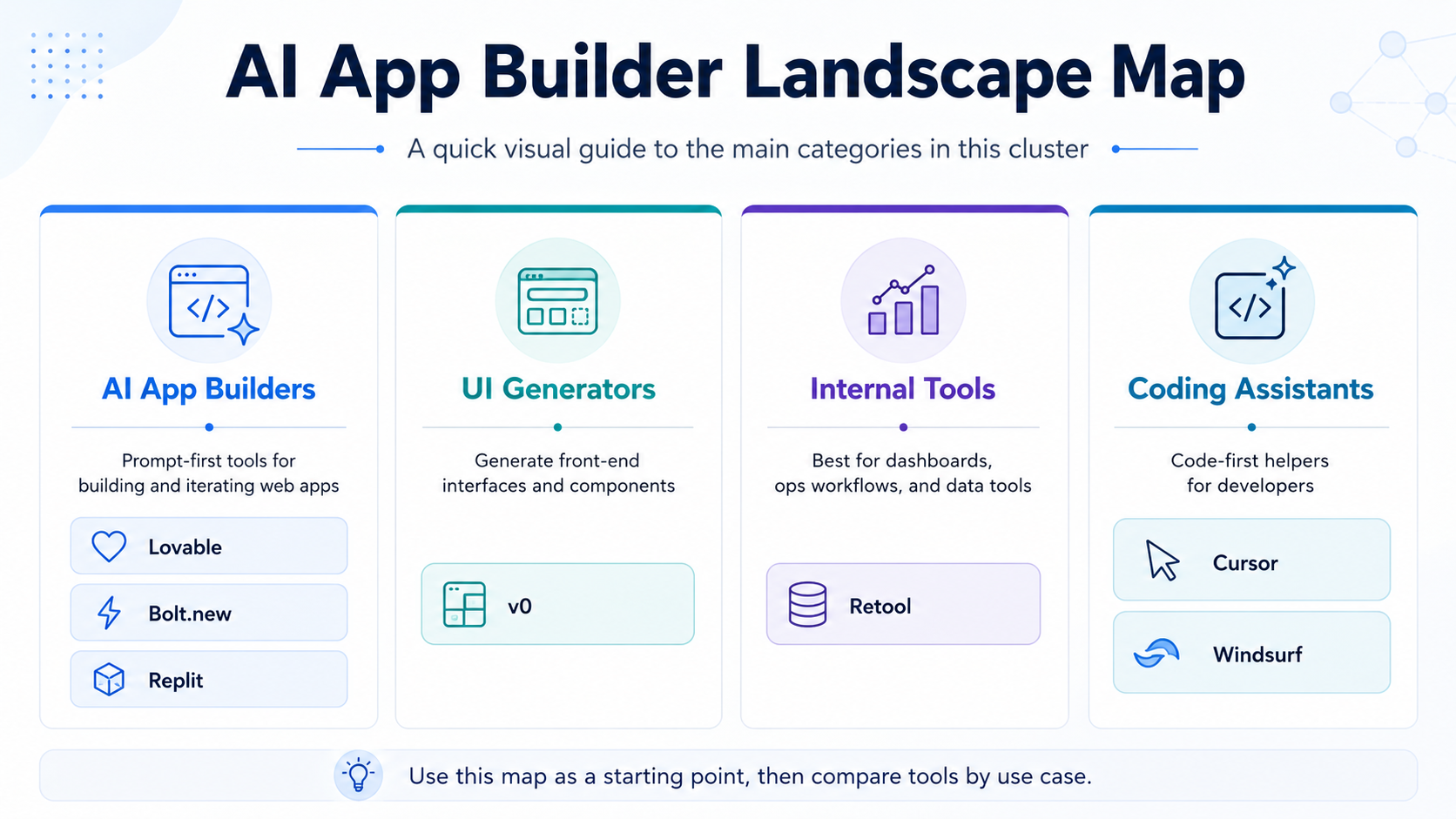 AI App Builder Landscape Map

A quick visual guide to the main categories in this cluster

AI App Builders

Prompt-first tools for building and iterating web apps

Lovable

Bolt.new

Replit

UI Generators

Generate front-end interfaces and components

v0

Internal Tools

Best for dashboards, ops workflows, and data tools

Retool

Coding Assistants

Code-first helpers for developers

Cursor

Windsurf

Use this map as a starting point, then compare tools by use case.